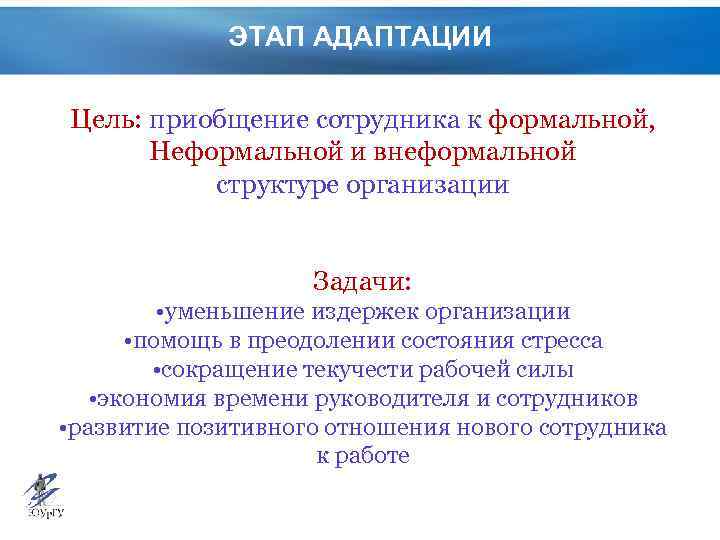 ЭТАП АДАПТАЦИИ

Цель: приобщение сотрудника к формальной, Неформальной и внеформальной структуре организации

Задачи:
•уменьшение издержек организации
•помощь в преодолении состояния стресса
•сокращение текучести рабочей силы
•экономия времени руководителя и сотрудников
•развитие позитивного отношения нового сотрудника к работе

ЮУрГУ